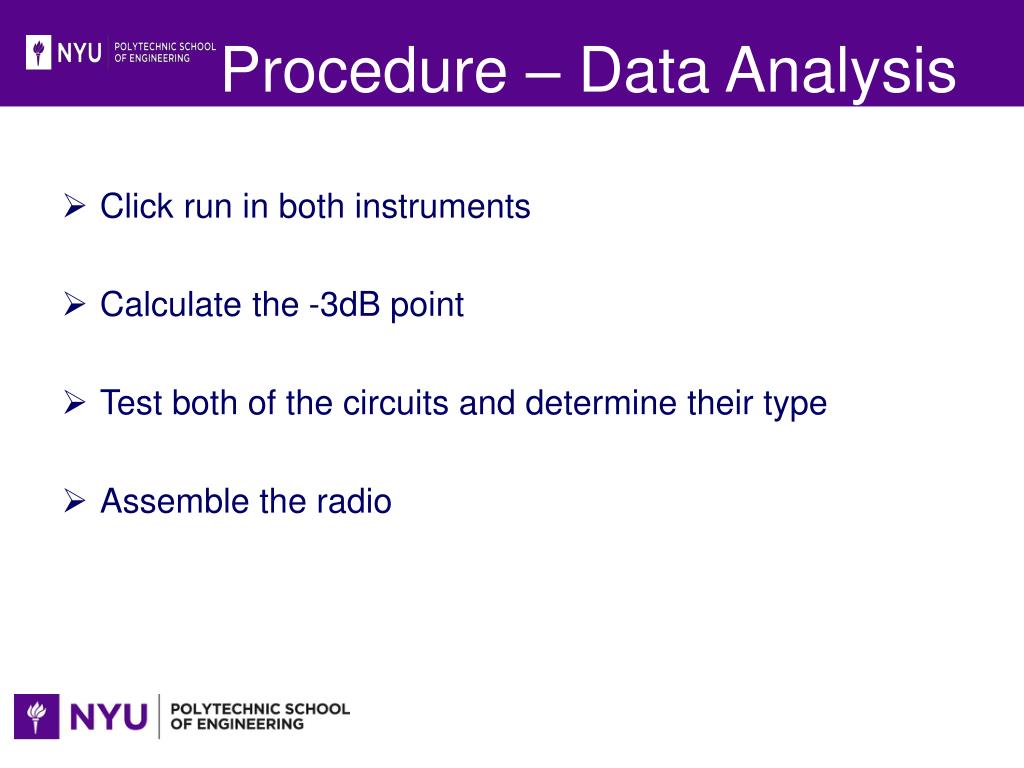 NYU POLYTECHNIC SCHOOL OF ENGINEERING

Procedure – Data Analysis

➢ Click run in both instruments

➢ Calculate the -3dB point

➢ Test both of the circuits and determine their type

➢ Assemble the radio

NYU POLYTECHNIC SCHOOL OF ENGINEERING